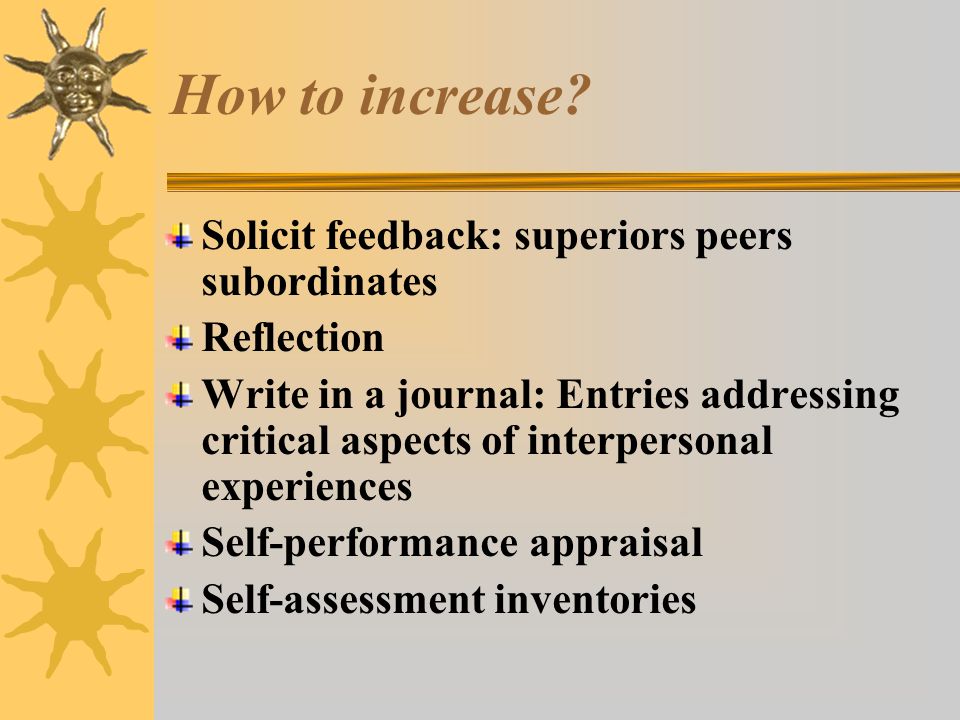 How to increase?

Solicit feedback: superiors peers subordinates

Reflection

Write in a journal: Entries addressing critical aspects of interpersonal experiences

Self-performance appraisal

Self-assessment inventories